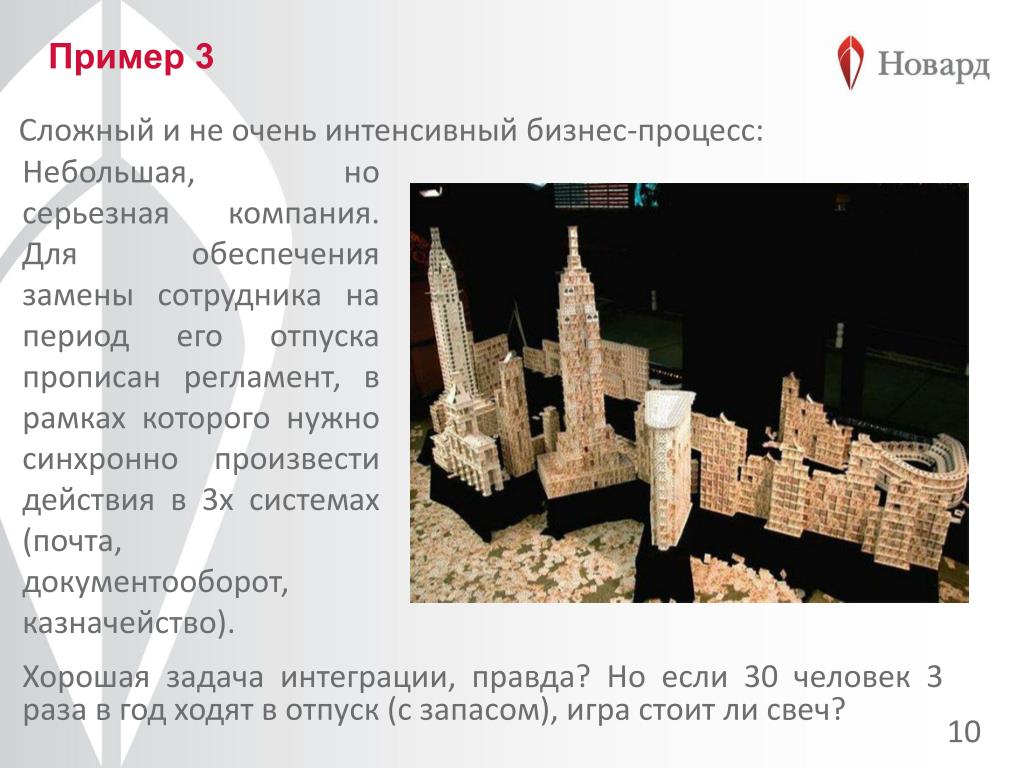 Пример 3

Новард

Сложный и не очень интенсивный бизнес-процесс:

Небольшая, но серьезная компания. Для обеспечения замены сотрудника на период его отпуска прописан регламент, в рамках которого нужно синхронно произвести действия в 3х системах (почта, документооборот, казначейство).

Хорошая задача интеграции, правда? Но если 30 человек 3 раза в год ходят в отпуск (с запасом), игра стоит ли свеч?

10